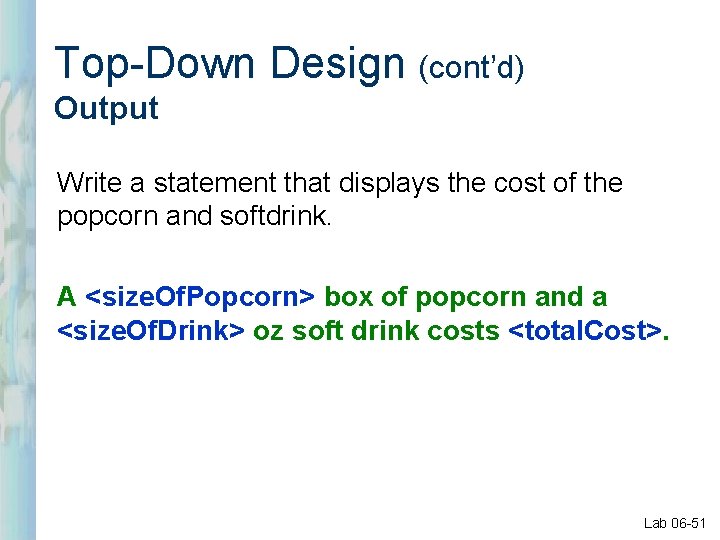 Top-Down Design (cont'd)
Output

Write a statement that displays the cost of the popcorn and softdrink.

A <sizeOfPopcorn> box of popcorn and a <sizeOfDrink> oz soft drink costs <totalCost>.

Lab 06-51